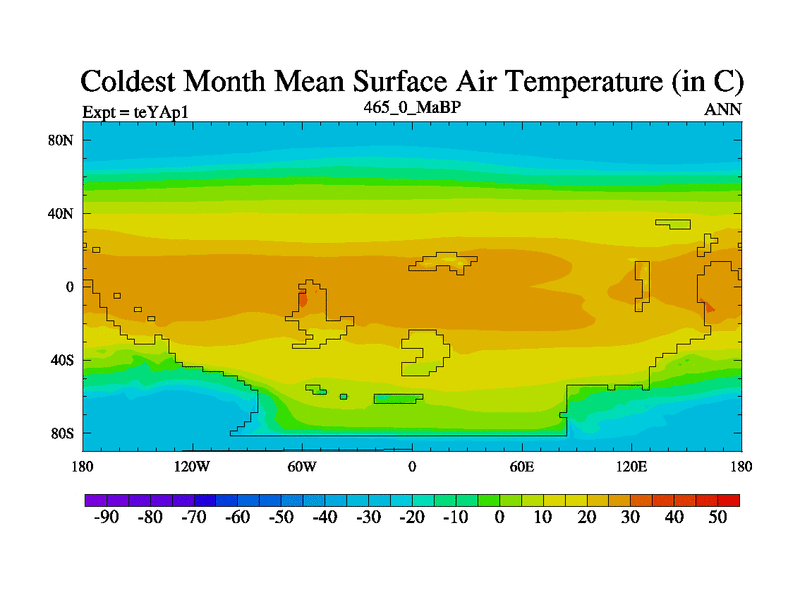 Coldest Month Mean Surface Air Temperature (in C)

Expt = teYAp1

465_0_MaBP

ANN

80N

40N

0

40S

80S

180

120W

60W

0

60E

120E

180

-90 -80 -70 -60 -50 -40 -30 -20 -10 0 10 20 30 40 50